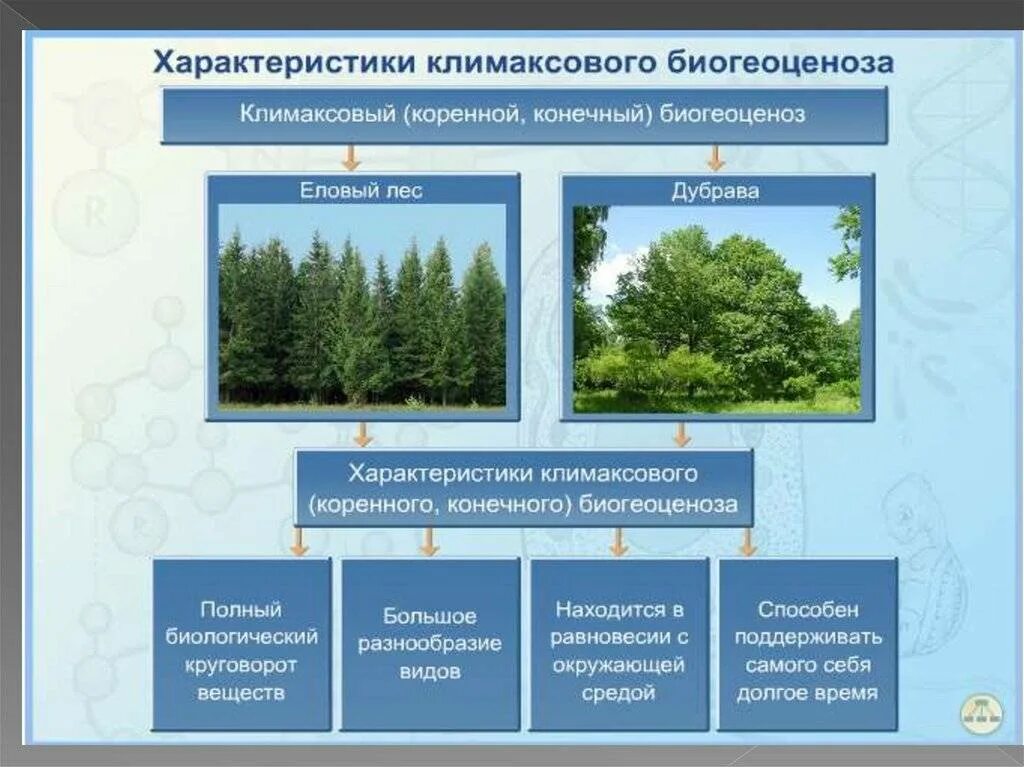 Характеристики климаксового биогеоценоза

Климаксовый (коренной, конечный) биогеоценоз

Еловый лес

Дубрава

Характеристики климаксового (коренного, конечного) биогеоценоза

Полный биологический круговорот веществ

Большое разнообразие видов

Находится в равновесии с окружающей средой

Способен поддерживать самого себя долгое время